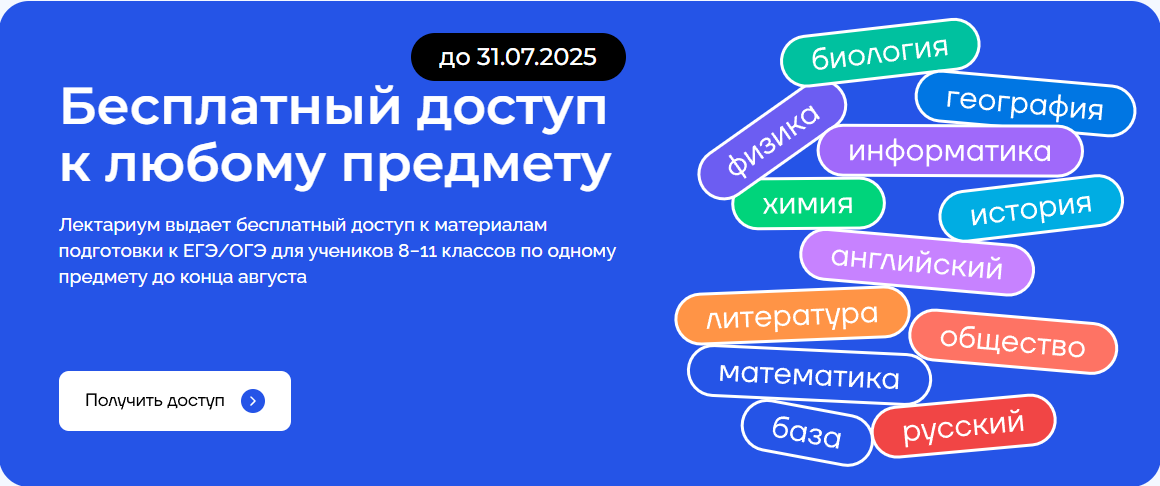 до 31.07.2025

Бесплатный доступ к любому предмету

Лектариум выдает бесплатный доступ к материалам подготовки к ЕГЭ/ОГЭ для учеников 8-11 классов по одному предмету до конца августа

Получить доступ

биология
география
физика
информатика
химия
история
английский
литература
общество
математика
база
русский